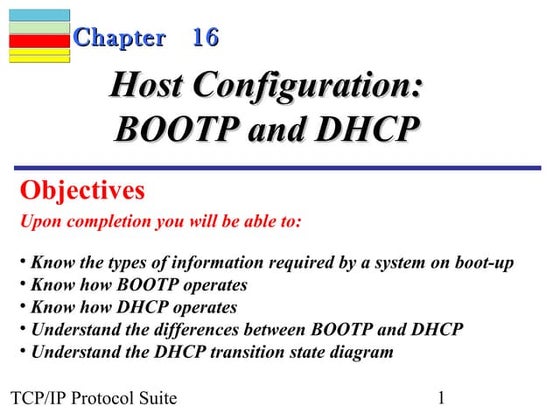 Chapter 16

Host Configuration: BOOTP and DHCP

Objectives

Upon completion you will be able to:

• Know the types of information required by a system on boot-up
• Know how BOOTP operates
• Know how DHCP operates
• Understand the differences between BOOTP and DHCP
• Understand the DHCP transition state diagram

TCP/IP Protocol Suite

1